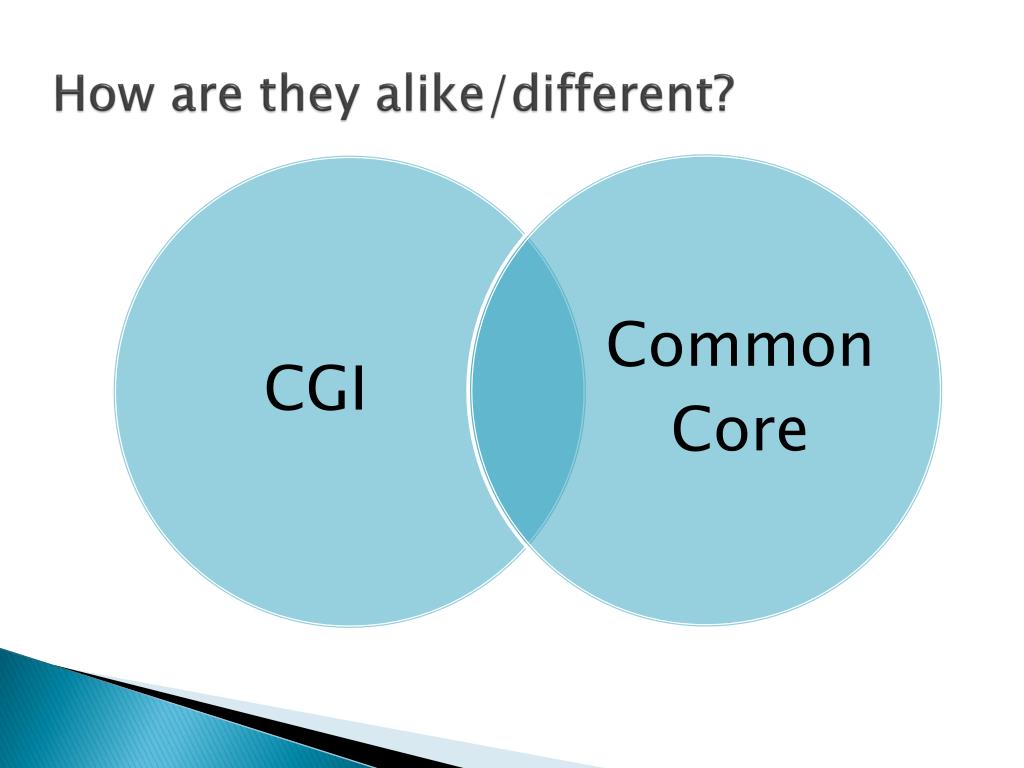 How are they alike/different?

CGI

Common Core